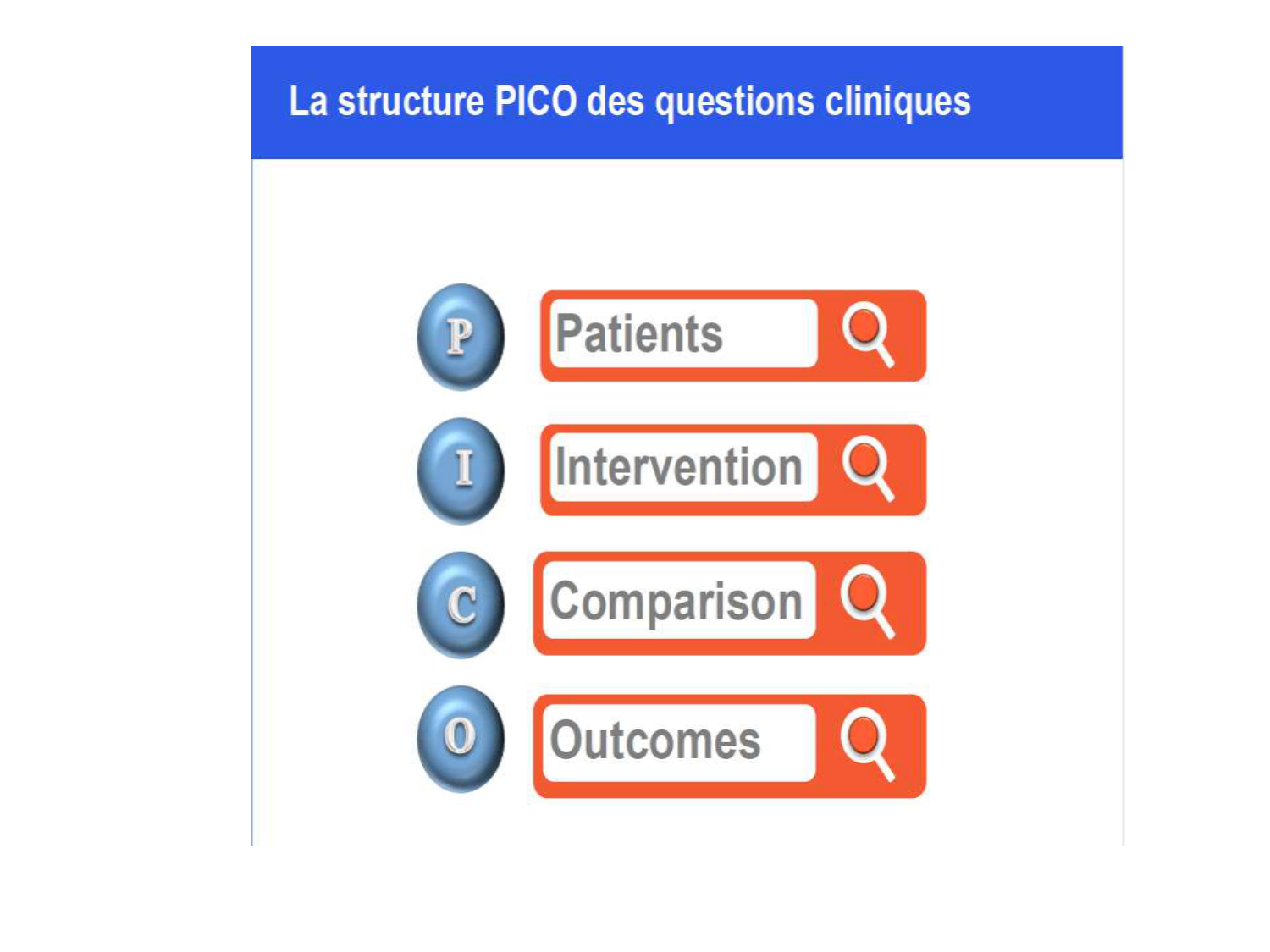 La structure PICO des questions cliniques

P Patients

I Intervention

C Comparison

O Outcomes